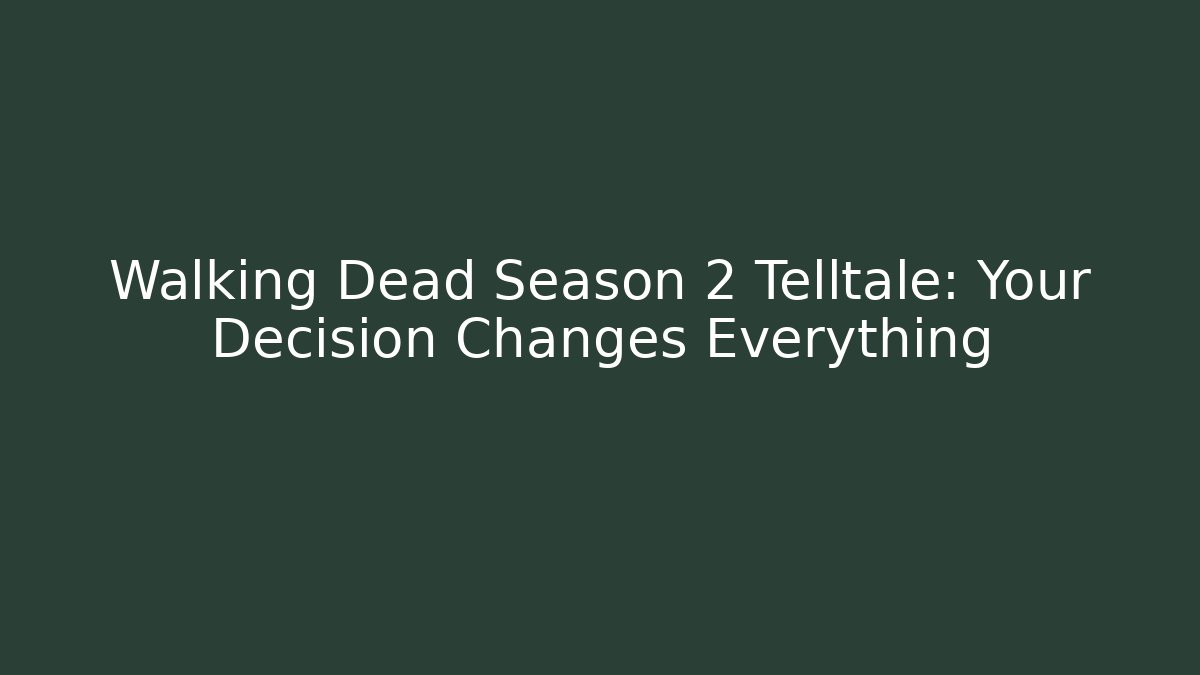 Walking Dead Season 2 Telltale: Your Decision Changes Everything